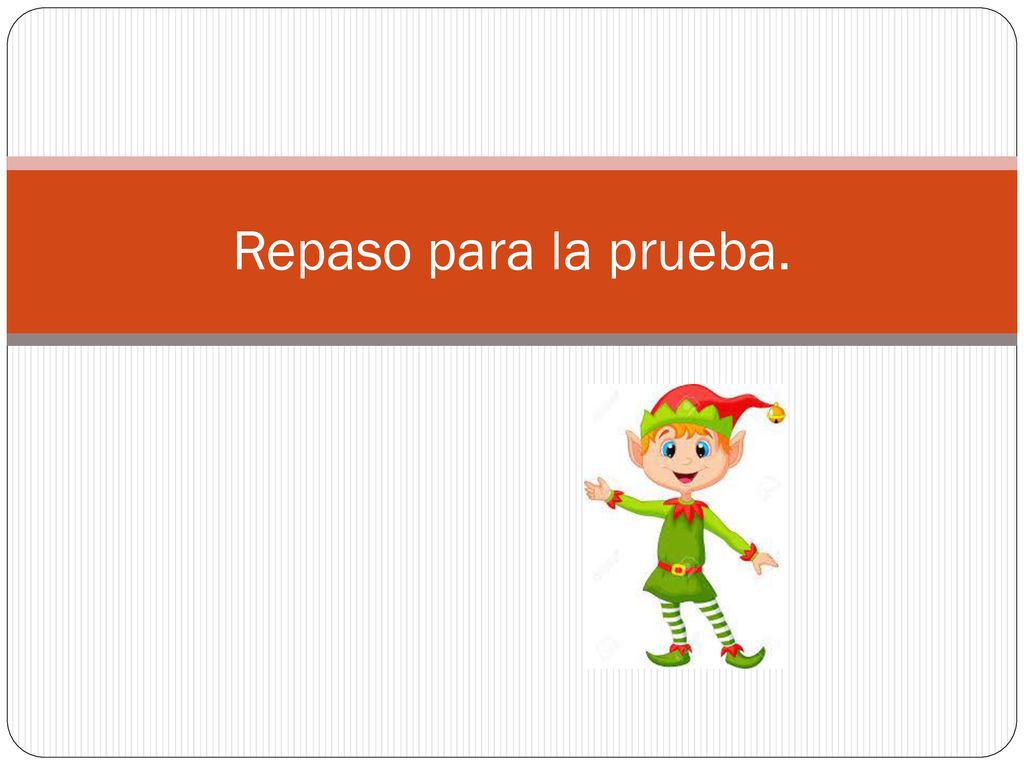 Repaso para la prueba.